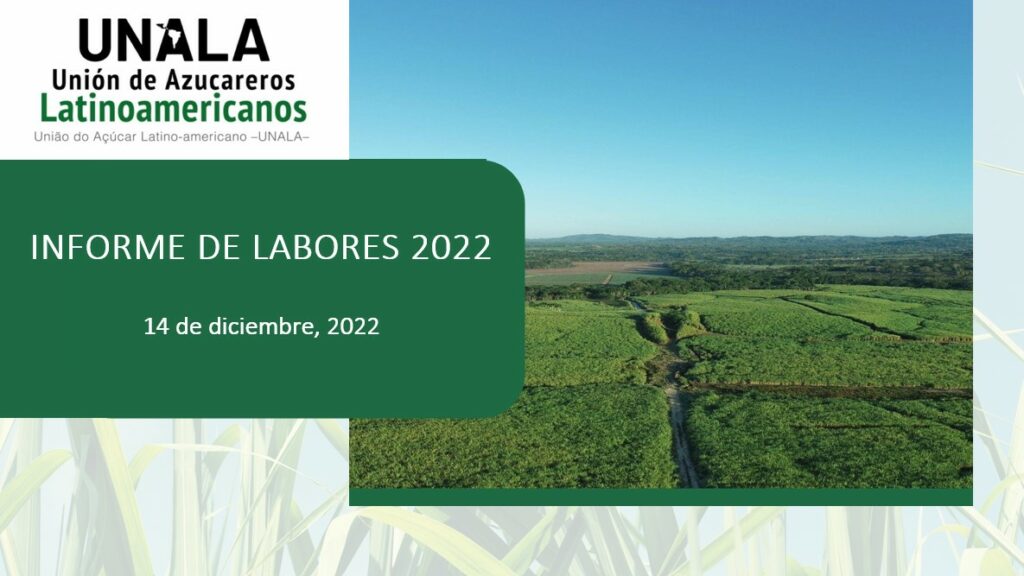 UNALA
Unión de Azucareros
Latinoamericanos
União do Açúcar Latino-americano –UNALA–

INFORME DE LABORES 2022

14 de diciembre, 2022